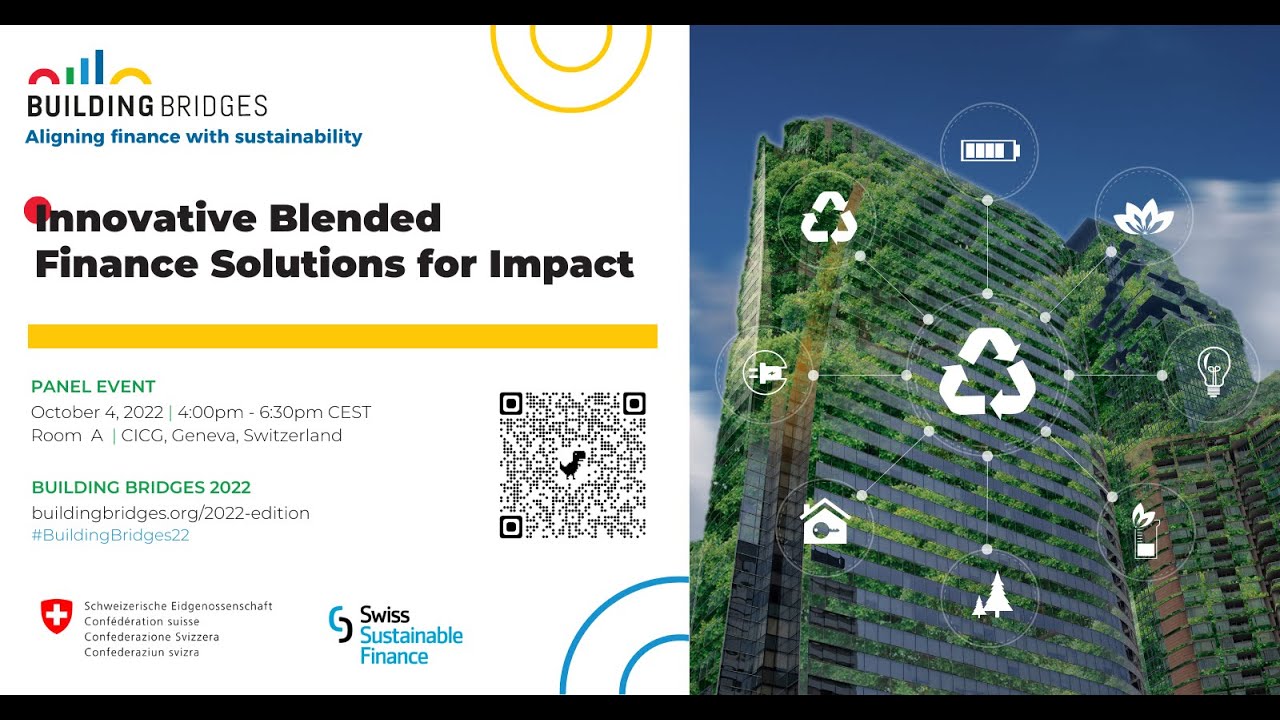 BUILDING BRIDGES
Aligning finance with sustainability

Innovative Blended Finance Solutions for Impact

PANEL EVENT
October 4, 2022 | 4:00pm - 6:30pm CEST
Room A | CICG, Geneva, Switzerland

BUILDING BRIDGES 2022
buildingbridges.org/2022-edition
#BuildingBridges22

Schweizerische Eidgenossenschaft
Confédération suisse
Confederazione Svizzera
Confederaziun svizra

Swiss Sustainable Finance